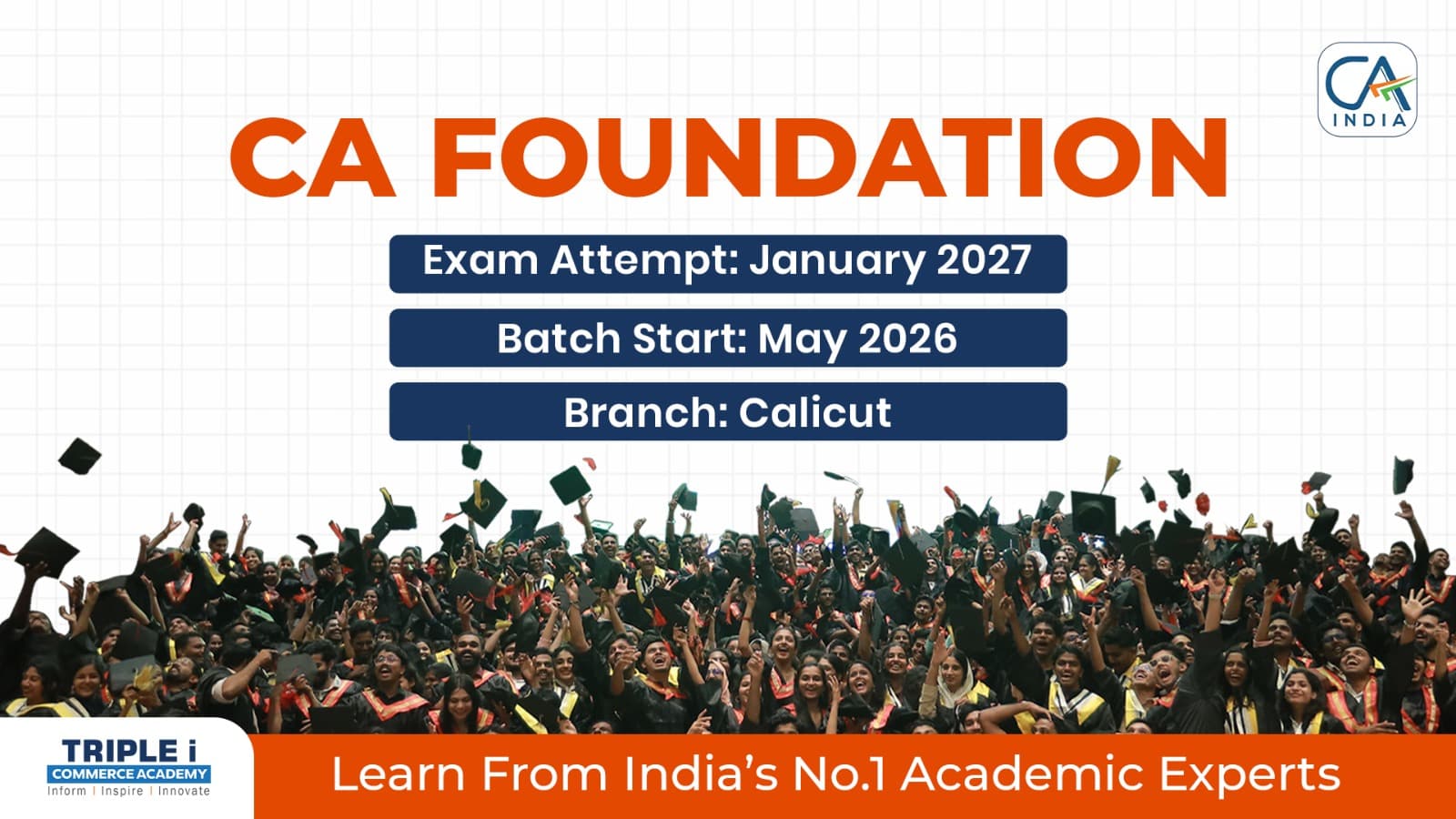 CA
INDIA

CA FOUNDATION

Exam Attempt: January 2027

Batch Start: May 2026

Branch: Calicut

TRIPLE i
COMMERCE ACADEMY
Inform | Inspire | Innovate

Learn From India's No.1 Academic Experts